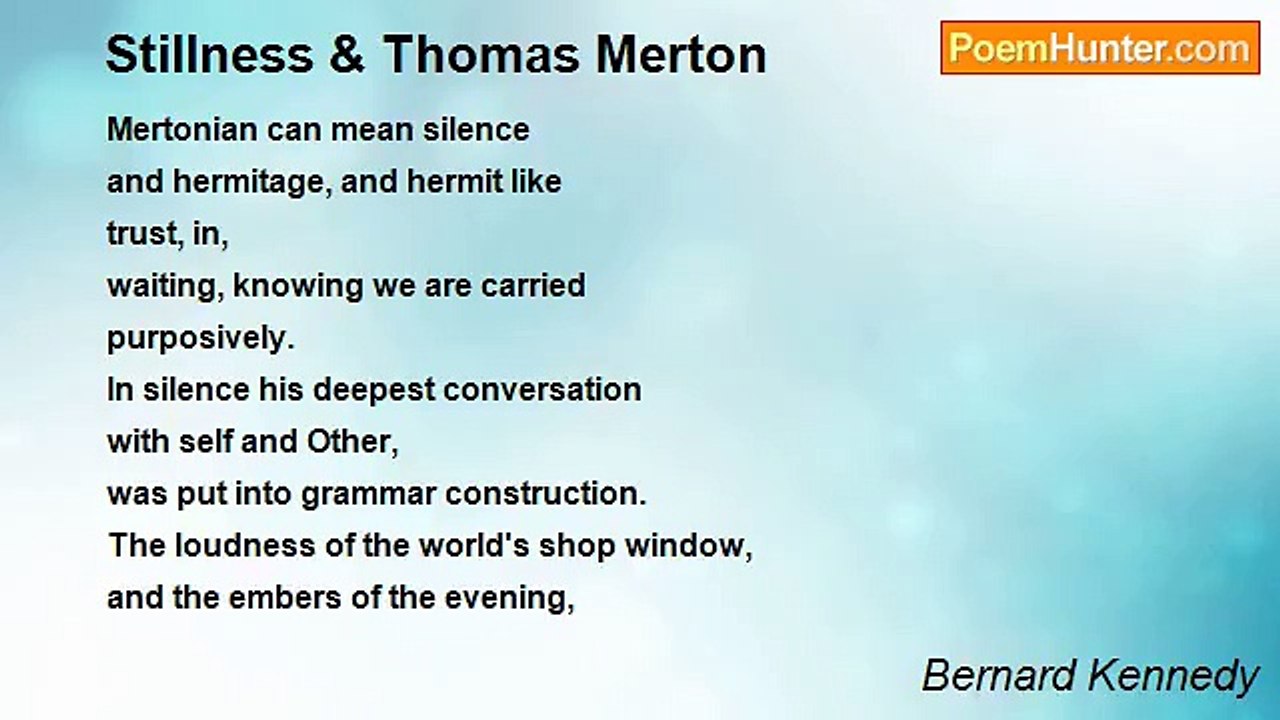 Stillness & Thomas Merton

PoemHunter.com

Mertonian can mean silence
and hermitage, and hermit like
trust, in,
waiting, knowing we are carried
purposively.
In silence his deepest conversation
with self and Other,
was put into grammar construction.
The loudness of the world's shop window,
and the embers of the evening,

Bernard Kennedy